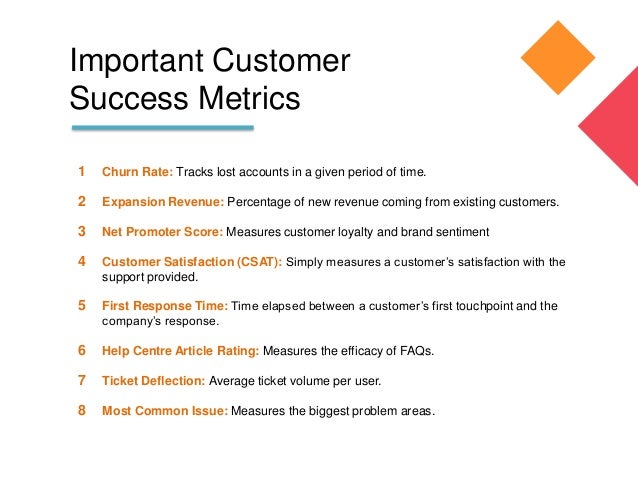 Important Customer Success Metrics

1 Churn Rate: Tracks lost accounts in a given period of time.

2 Expansion Revenue: Percentage of new revenue coming from existing customers.

3 Net Promoter Score: Measures customer loyalty and brand sentiment

4 Customer Satisfaction (CSAT): Simply measures a customer's satisfaction with the support provided.

5 First Response Time: Time elapsed between a customer's first touchpoint and the company's response.

6 Help Centre Article Rating: Measures the efficacy of FAQs.

7 Ticket Deflection: Average ticket volume per user.

8 Most Common Issue: Measures the biggest problem areas.